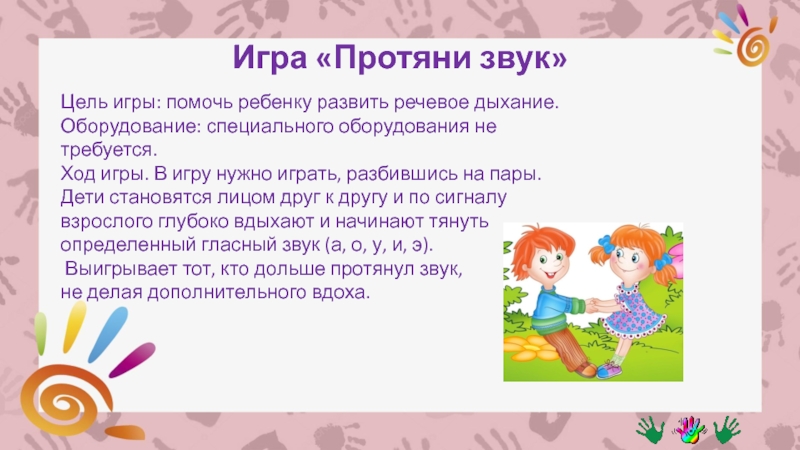 Игра «Протяни звук»

Цель игры: помочь ребенку развить речевое дыхание.
Оборудование: специального оборудования не требуется.
Ход игры. В игру нужно играть, разбившись на пары. Дети становятся лицом друг к другу и по сигналу взрослого глубоко вдыхают и начинают тянуть определенный гласный звук (а, о, у, и, э).
Выигрывает тот, кто дольше протянул звук, не делая дополнительного вдоха.